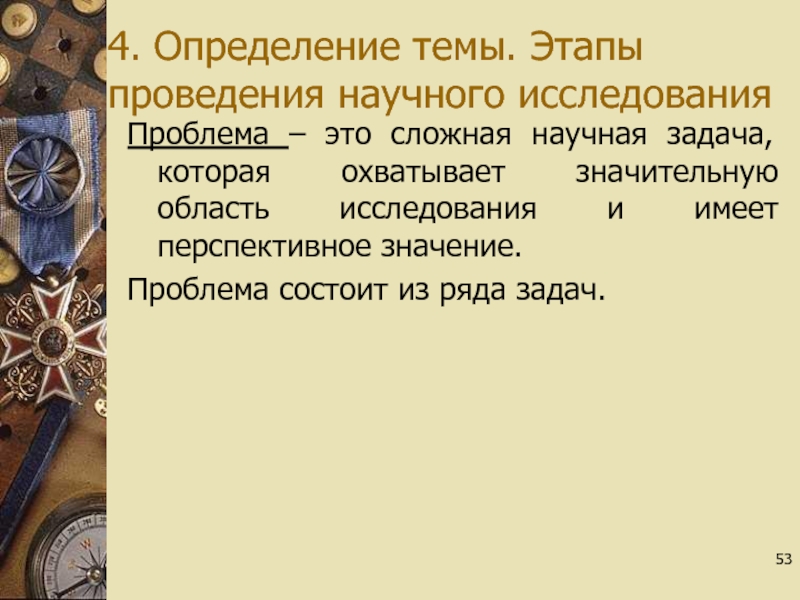 4. Определение темы. Этапы проведения научного исследования

Проблема – это сложная научная задача, которая охватывает значительную область исследования и имеет перспективное значение.

Проблема состоит из ряда задач.

53